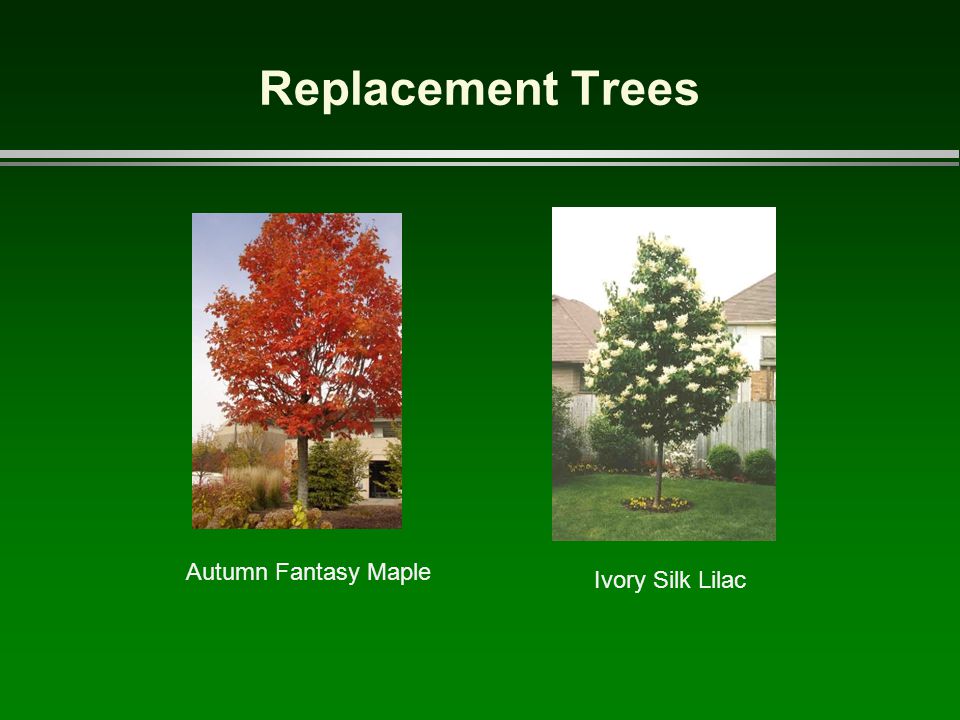 Replacement Trees

Autumn Fantasy Maple

Ivory Silk Lilac